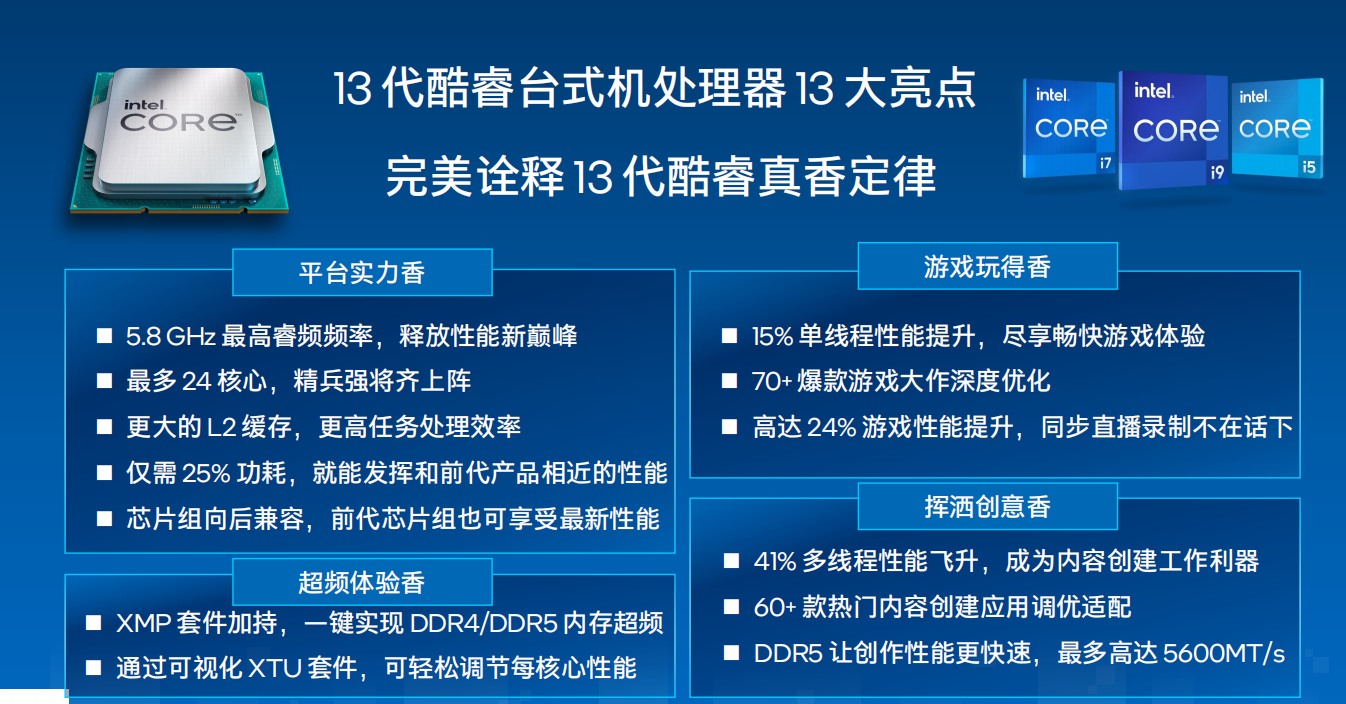 intel CORE

13 代酷睿台式机处理器 13 大亮点

完美诠释 13 代酷睿真香定律

intel CORE i7
intel CORE i9
intel CORE i5

平台实力香

■ 5.8 GHz 最高睿频频率，释放性能新巅峰
■ 最多 24 核心，精兵强将齐上阵
■ 更大的 L2 缓存，更高任务处理效率
■ 仅需 25% 功耗，就能发挥和前代产品相近的性能
■ 芯片组向后兼容，前代芯片组也可享受最新性能

超频体验香

■ XMP 套件加持，一键实现 DDR4/DDR5 内存超频
■ 通过可视化 XTU 套件，可轻松调节每核心性能

游戏玩得香

■ 15% 单线程性能提升，尽享畅快游戏体验
■ 70+ 爆款游戏大作深度优化
■ 高达 24% 游戏性能提升，同步直播录制不在话下

挥洒创意香

■ 41% 多线程性能飞升，成为内容创建工作利器
■ 60+ 款热门内容创建应用调优适配
■ DDR5 让创作性能更快速，最多高达 5600MT/s